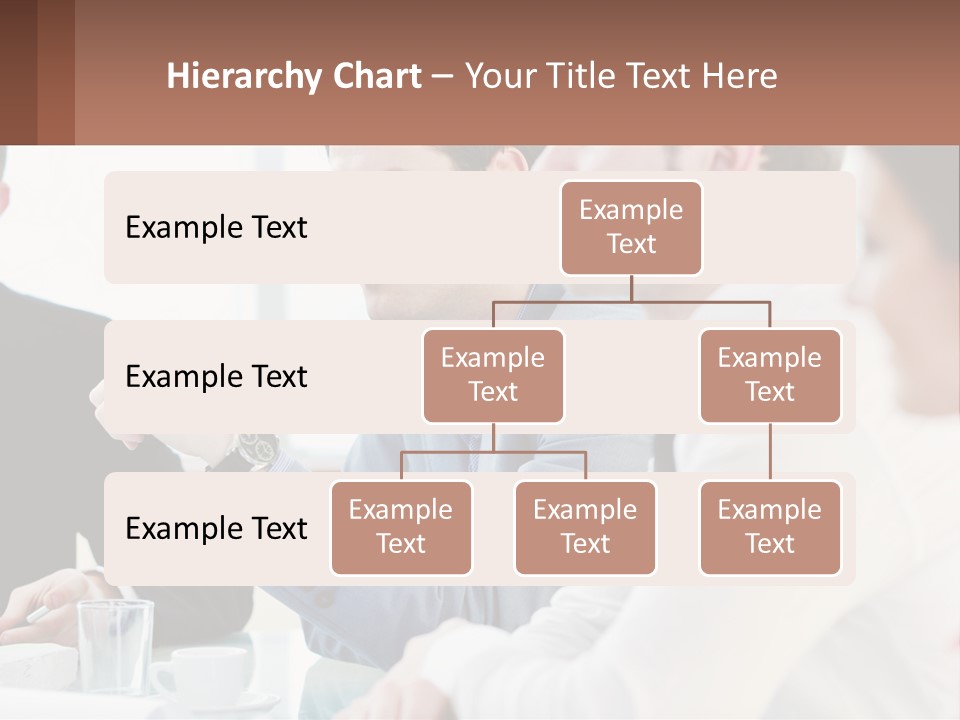 Hierarchy Chart – Your Title Text Here

Example Text

Example Text

Example Text

Example Text

Example Text

Example Text

Example Text

Example Text

Example Text